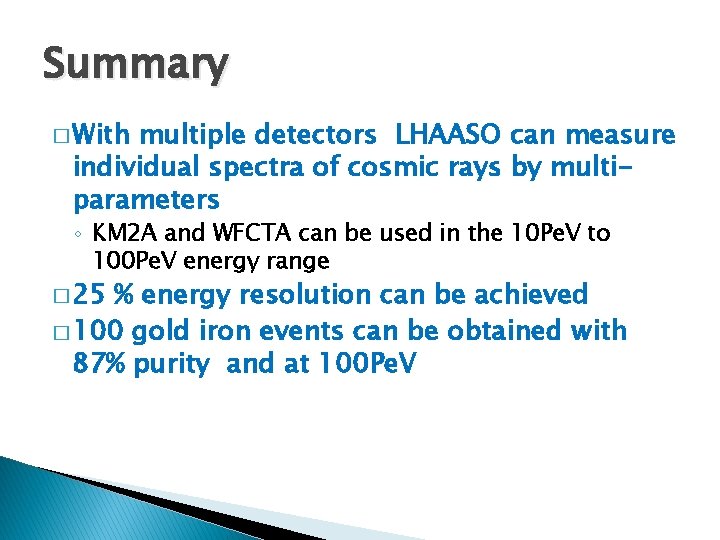 Summary

□ With multiple detectors LHAASO can measure individual spectra of cosmic rays by multi-parameters

◦ KM2A and WFCTA can be used in the 10PeV to 100PeV energy range

□ 25 % energy resolution can be achieved

□ 100 gold iron events can be obtained with 87% purity and at 100PeV